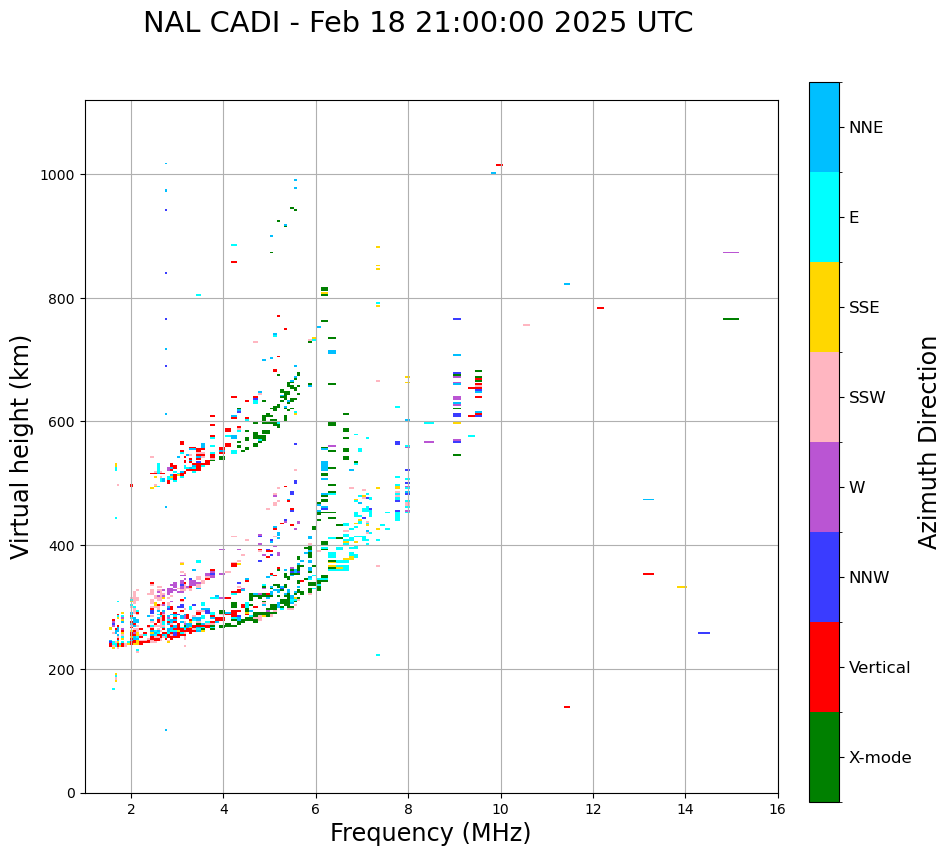 NAL CADI - Feb 18 21:00:00 2025 UTC

Virtual height (km)

1000
800
600
400
200
0

2
4
6
8
10
12
14
16

Frequency (MHz)

NNE
E
SSE
SSW
W
NNW
Vertical
X-mode

Azimuth Direction